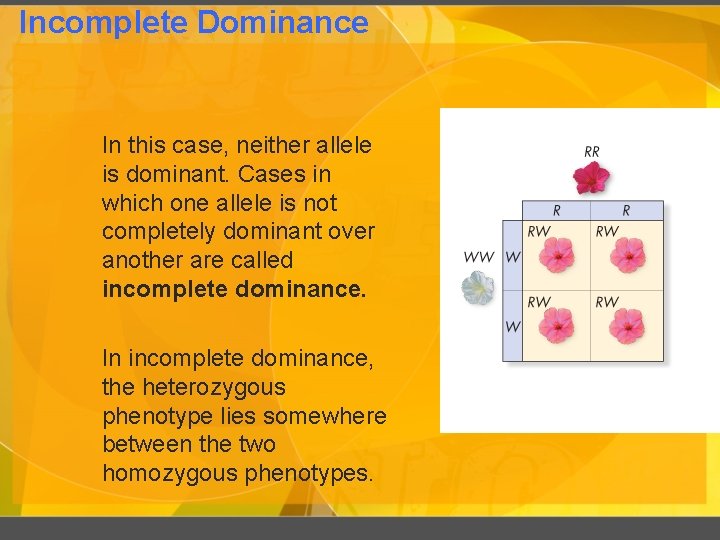 Incomplete Dominance

In this case, neither allele is dominant. Cases in which one allele is not completely dominant over another are called **incomplete dominance.**

In incomplete dominance, the heterozygous phenotype lies somewhere between the two homozygous phenotypes.

RR

WW

| | R | R |
|---|---|---|
| W | RW | RW |
| W | RW | RW |